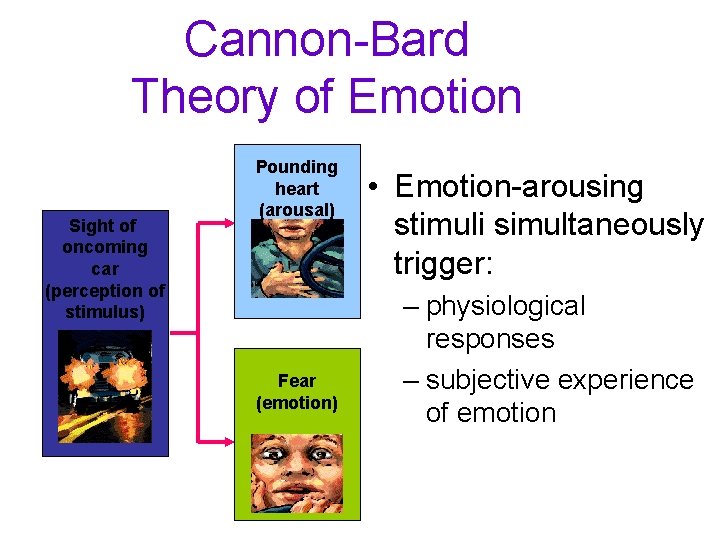 Cannon-Bard
Theory of Emotion

Sight of oncoming car (perception of stimulus)

Pounding heart (arousal)

Fear (emotion)

• Emotion-arousing stimuli simultaneously trigger:
– physiological responses
– subjective experience of emotion